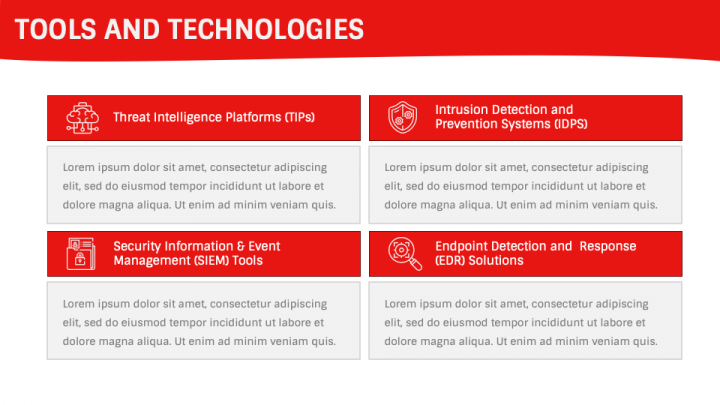 TOOLS AND TECHNOLOGIES

Threat Intelligence Platforms (TIPs)

Lorem ipsum dolor sit amet, consectetur adipiscing elit, sed do eiusmod tempor incididunt ut labore et dolore magna aliqua. Ut enim ad minim veniam quis.

Intrusion Detection and Prevention Systems (IDPS)

Lorem ipsum dolor sit amet, consectetur adipiscing elit, sed do eiusmod tempor incididunt ut labore et dolore magna aliqua. Ut enim ad minim veniam quis.

Security Information & Event Management (SIEM) Tools

Lorem ipsum dolor sit amet, consectetur adipiscing elit, sed do eiusmod tempor incididunt ut labore et dolore magna aliqua. Ut enim ad minim veniam quis.

Endpoint Detection and Response (EDR) Solutions

Lorem ipsum dolor sit amet, consectetur adipiscing elit, sed do eiusmod tempor incididunt ut labore et dolore magna aliqua. Ut enim ad minim veniam quis.